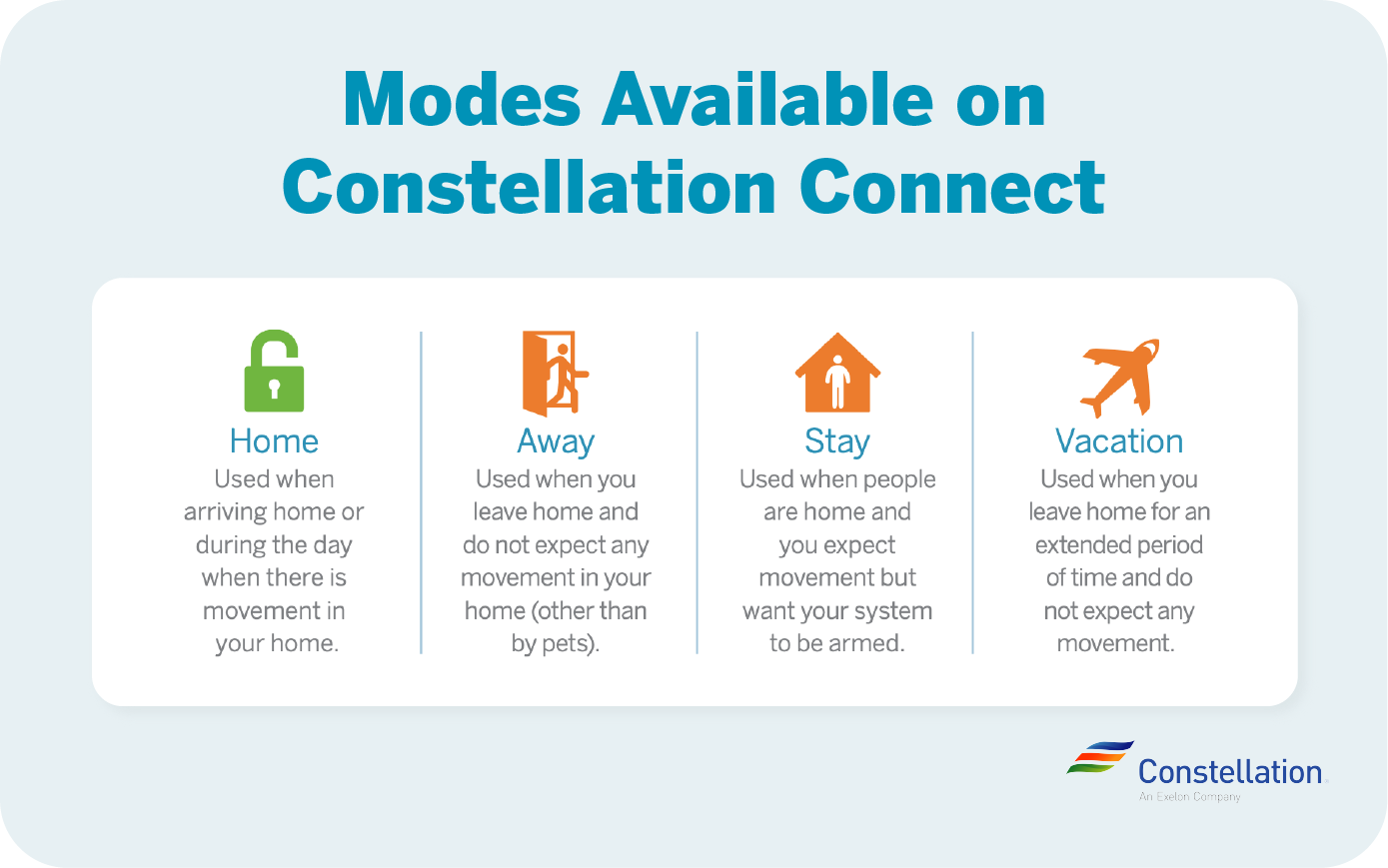 Modes Available on Constellation Connect

Home
Used when arriving home or during the day when there is movement in your home.

Away
Used when you leave home and do not expect any movement in your home (other than by pets).

Stay
Used when people are home and you expect movement but want your system to be armed.

Vacation
Used when you leave home for an extended period of time and do not expect any movement.

Constellation
An Exelon Company